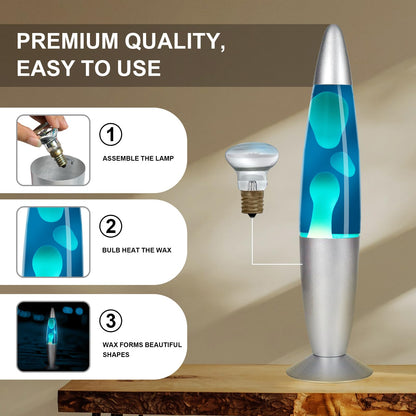 PREMIUM QUALITY, EASY TO USE

1

ASSEMBLE THE LAMP

2

BULB HEAT THE WAX

3

WAX FORMS BEAUTIFUL SHAPES